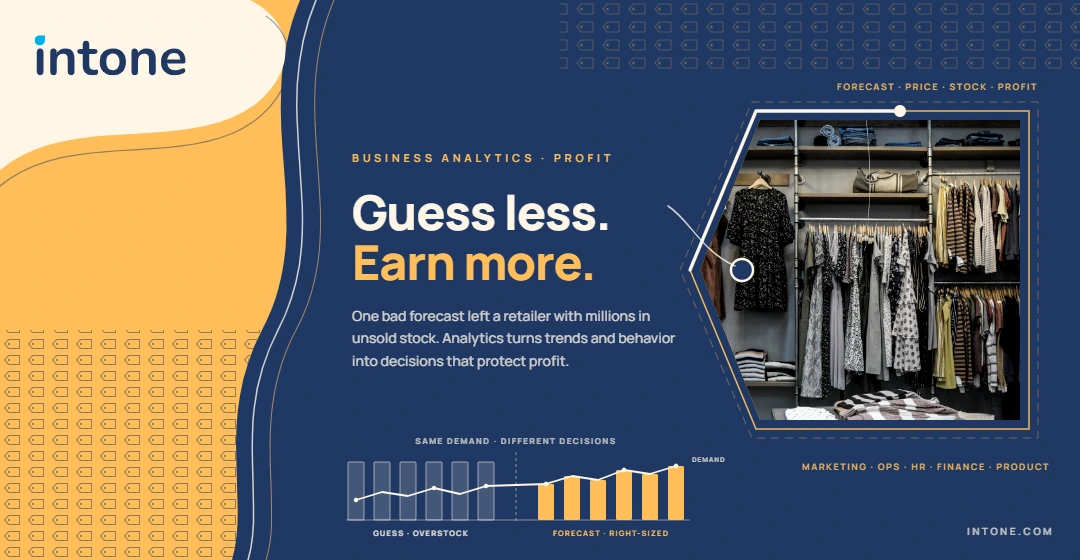 intone

FORECAST · PRICE · STOCK · PROFIT

BUSINESS ANALYTICS · PROFIT

Guess less.
Earn more.

One bad forecast left a retailer with millions in unsold stock. Analytics turns trends and behavior into decisions that protect profit.

SAME DEMAND · DIFFERENT DECISIONS

DEMAND

GUESS · OVERSTOCK

FORECAST · RIGHT-SIZED

MARKETING · OPS · HR · FINANCE · PRODUCT

INTONE.COM